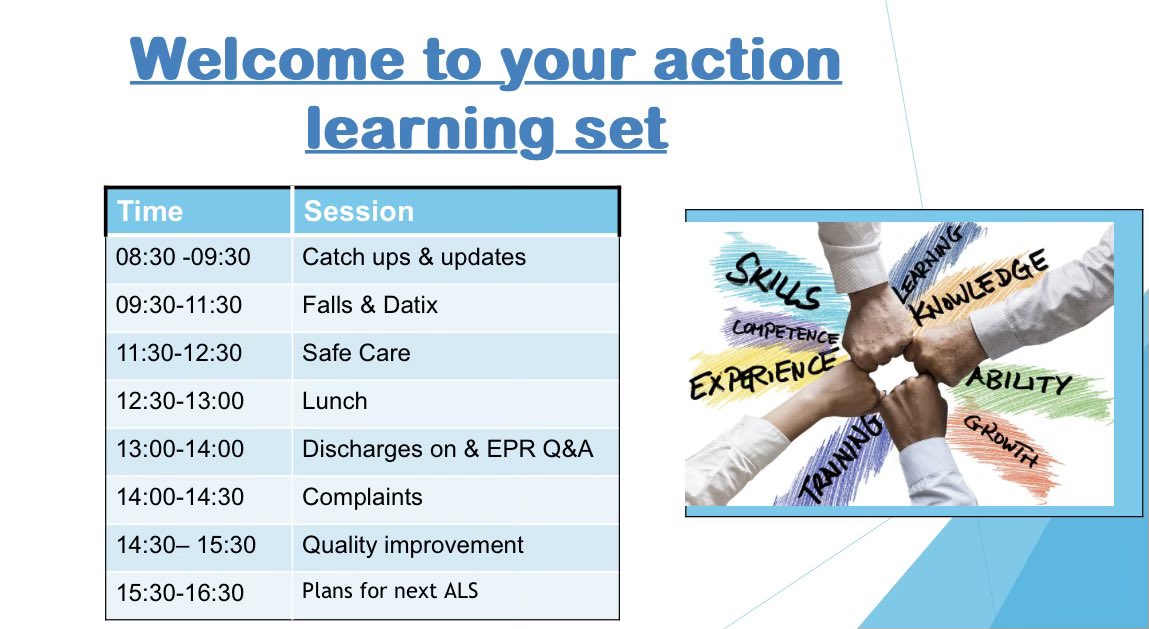 Welcome to your action learning set

| Time | Session |
|---|---|
| 08:30 -09:30 | Catch ups & updates |
| 09:30-11:30 | Falls & Datix |
| 11:30-12:30 | Safe Care |
| 12:30-13:00 | Lunch |
| 13:00-14:00 | Discharges on & EPR Q&A |
| 14:00-14:30 | Complaints |
| 14:30– 15:30 | Quality improvement |
| 15:30-16:30 | Plans for next ALS |

SKILLS
LEARNING
KNOWLEDGE
COMPETENCE
EXPERIENCE
ABILITY
GROWTH
TRAINING